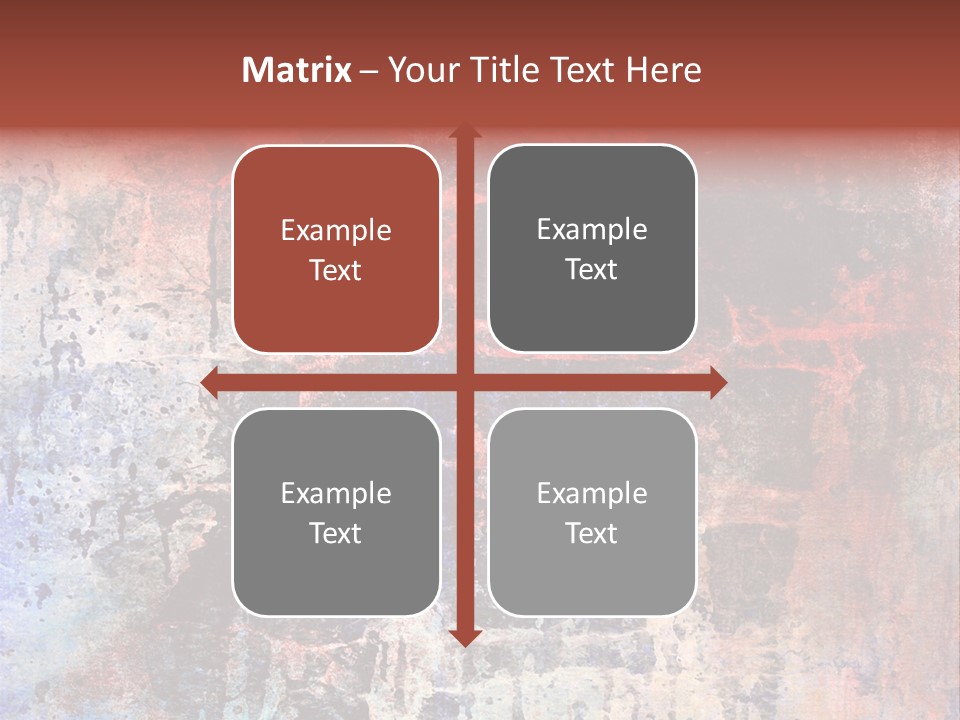 Matrix – Your Title Text Here

Example Text

Example Text

Example Text

Example Text